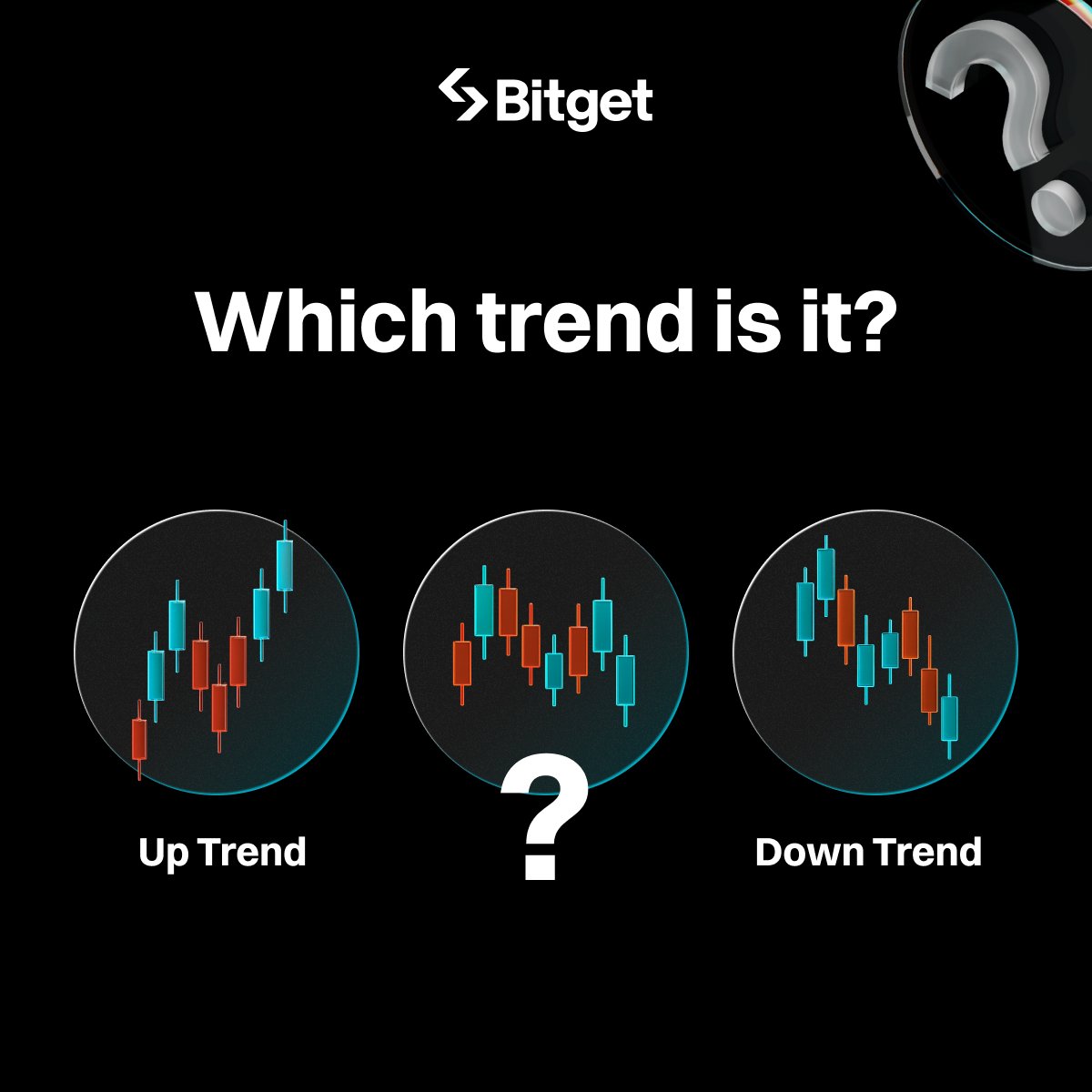 Bitget

Which trend is it?

Up Trend

?

Down Trend